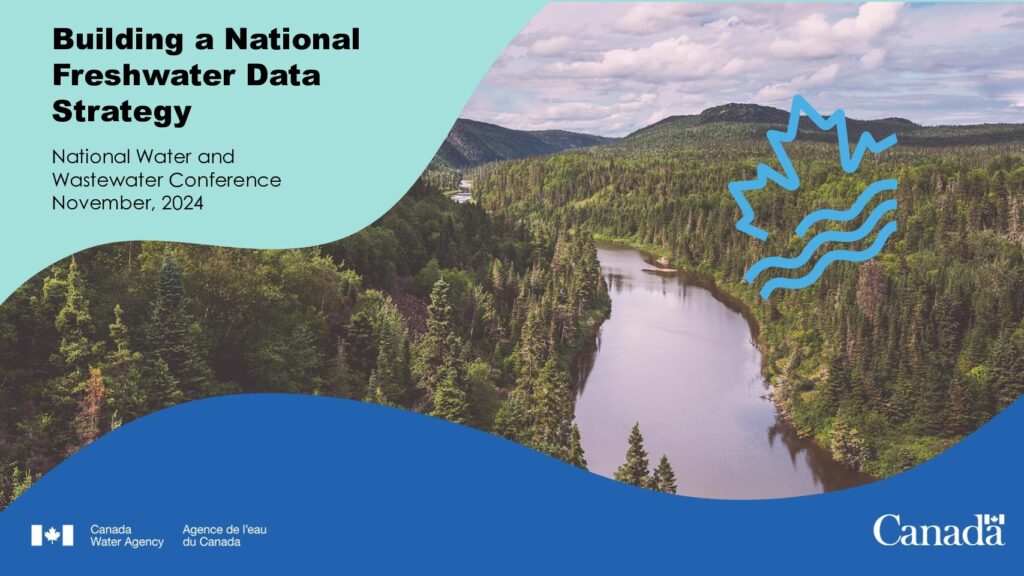 Building a National Freshwater Data Strategy

National Water and Wastewater Conference
November, 2024

Canada Water Agency

Agence de l'eau du Canada

Canada